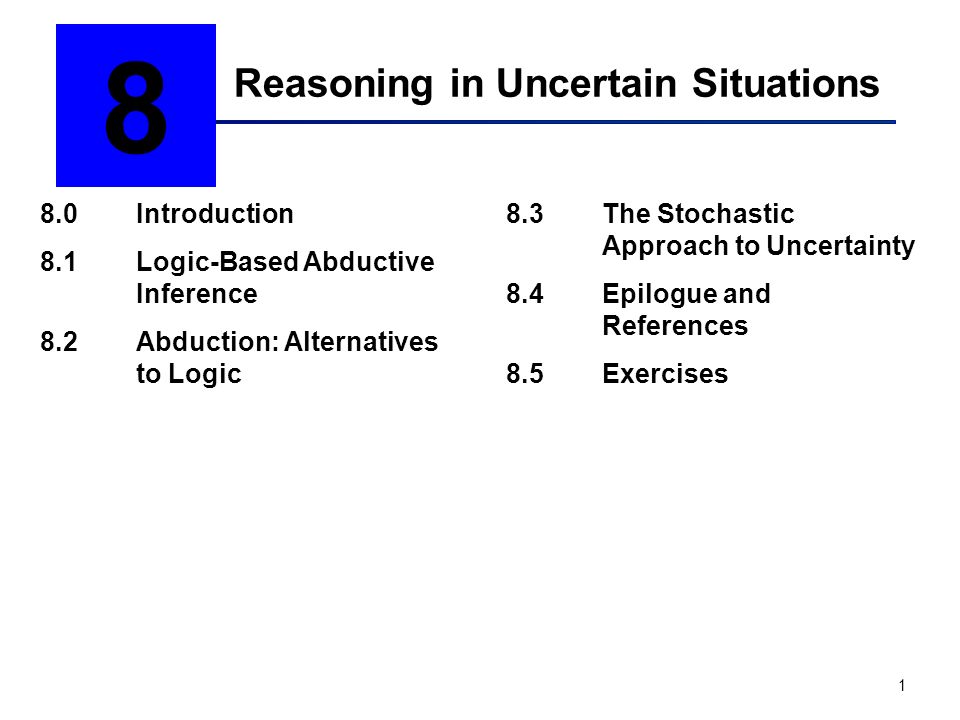 8

Reasoning in Uncertain Situations

8.0 Introduction

8.1 Logic-Based Abductive Inference

8.2 Abduction: Alternatives to Logic

8.3 The Stochastic Approach to Uncertainty

8.4 Epilogue and References

8.5 Exercises

1